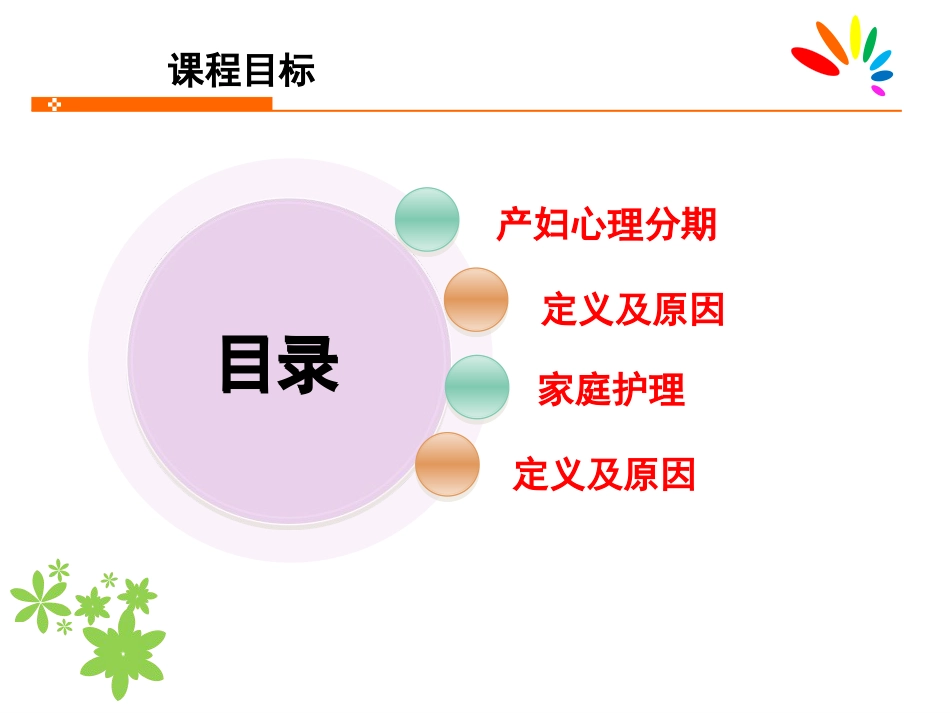 课程目标

目录

产妇心理分期

定义及原因

家庭护理

定义及原因